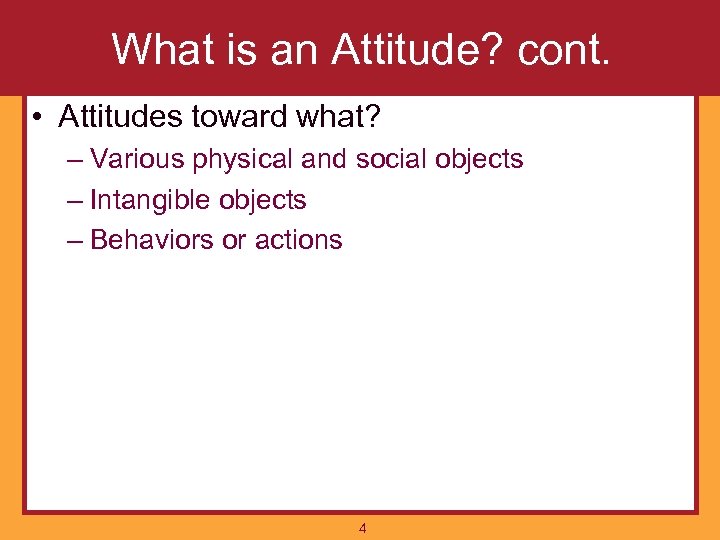 What is an Attitude? cont.

• Attitudes toward what?
– Various physical and social objects
– Intangible objects
– Behaviors or actions

4